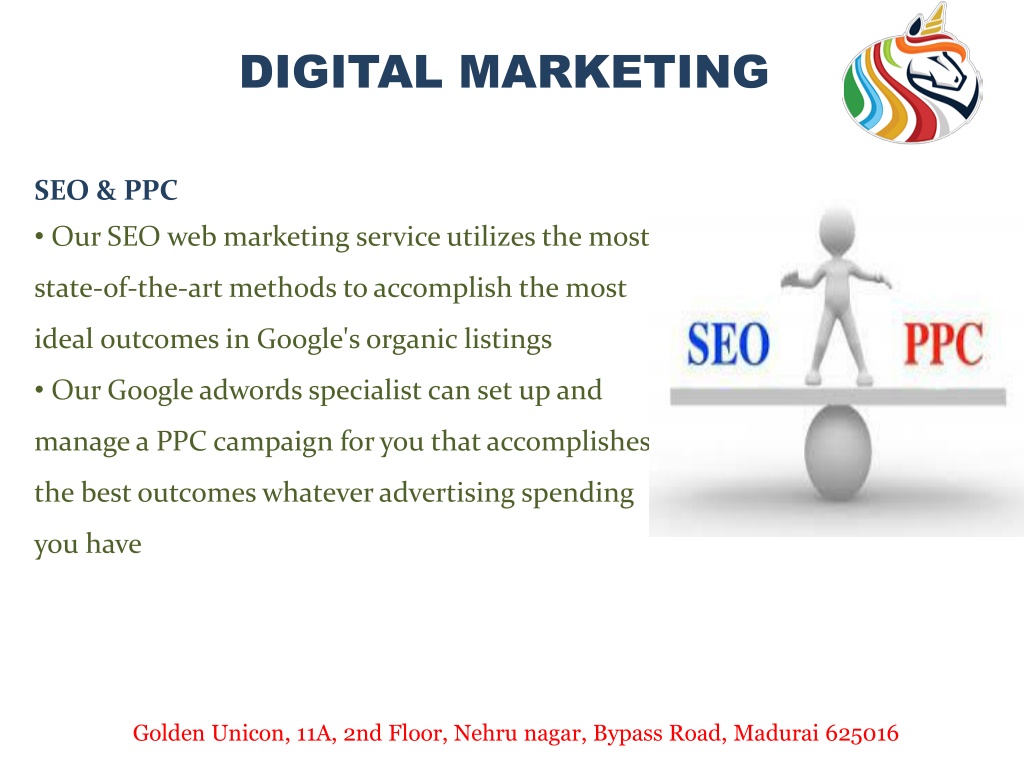 DIGITAL MARKETING

SEO & PPC

• Our SEO web marketing service utilizes the most state-of-the-art methods to accomplish the most ideal outcomes in Google's organic listings

• Our Google adwords specialist can set up and manage a PPC campaign for you that accomplishes the best outcomes whatever advertising spending you have

SEO

PPC

Golden Unicon, 11A, 2nd Floor, Nehru nagar, Bypass Road, Madurai 625016